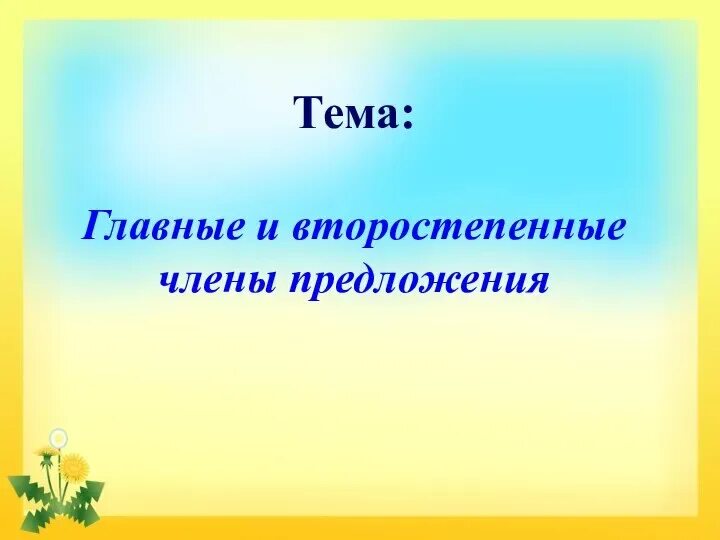 Тема:

Главные и второстепенные члены предложения